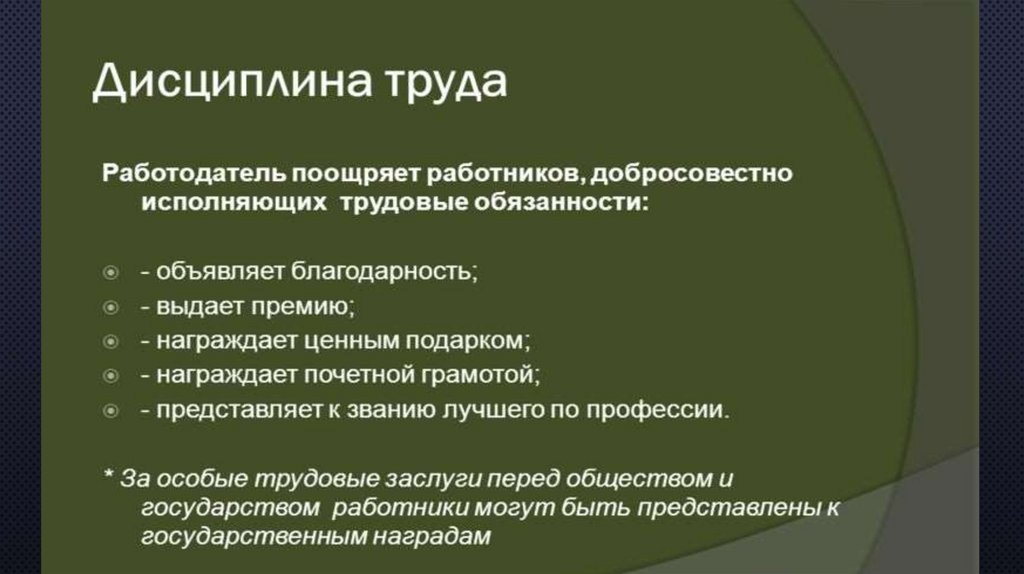 Дисциплина труда

Работодатель поощряет работников, добросовестно исполняющих трудовые обязанности:

- объявляет благодарность;
- выдает премию;
- награждает ценным подарком;
- награждает почетной грамотой;
- представляет к званию лучшего по профессии.

* За особые трудовые заслуги перед обществом и государством работники могут быть представлены к государственным наградам